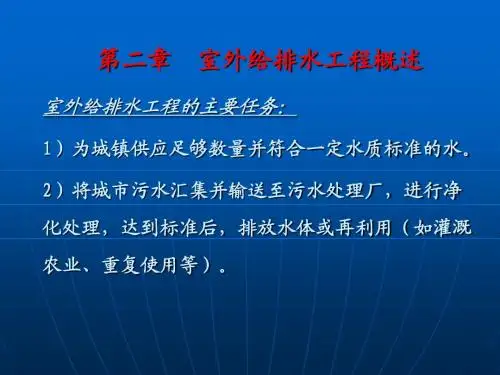 第二章　室外给排水工程概述

室外给排水工程的主要任务:

1）为城镇供应足够数量并符合一定水质标准的水。

2）将城市污水汇集并输送至污水处理厂，进行净化处理，达到标准后，排放水体或再利用（如灌溉农业、重复使用等）。